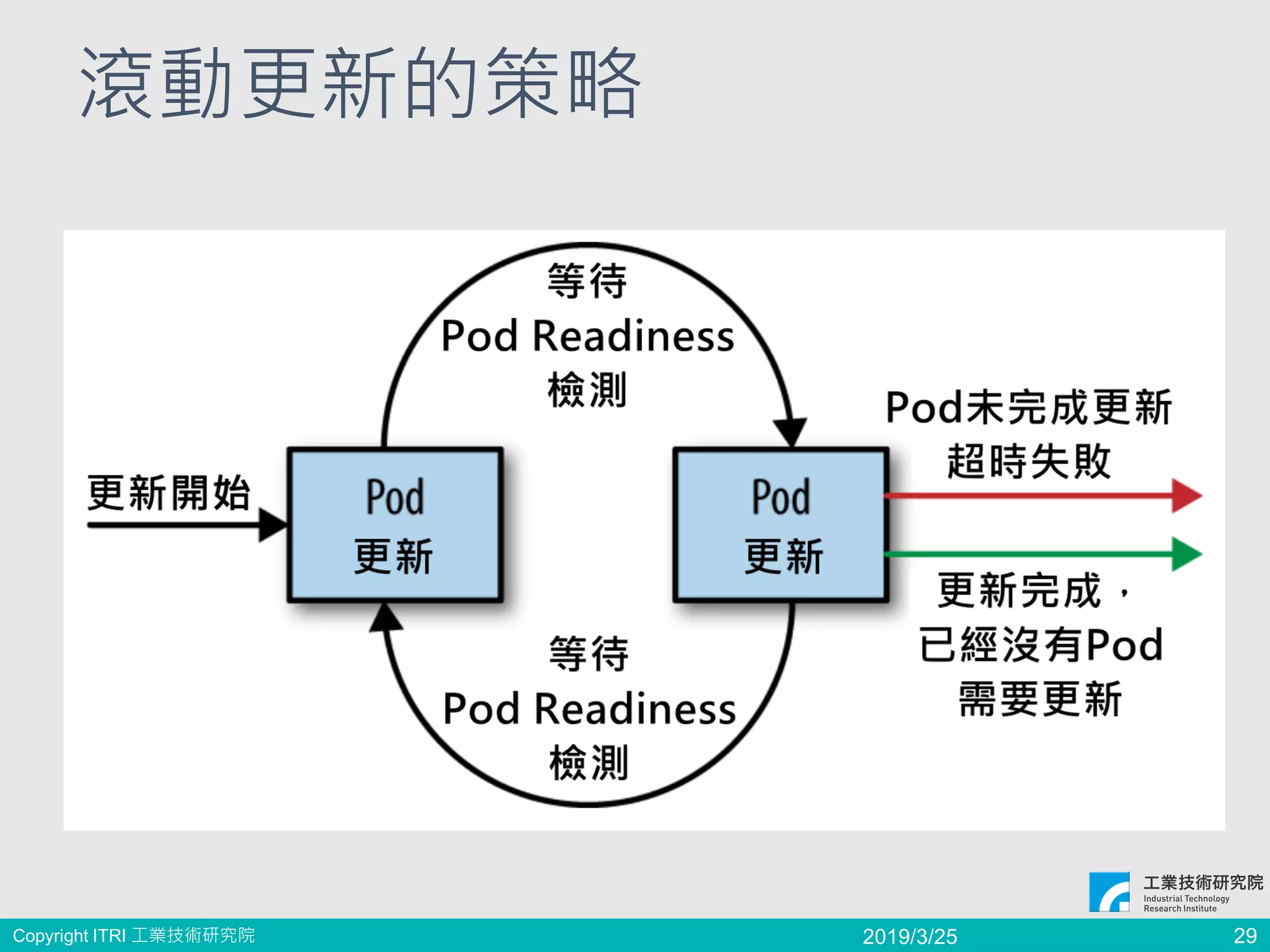 滾動更新的策略

等待
Pod Readiness
檢測

更新開始

Pod
更新

Pod
更新

Pod未完成更新
超時失敗

更新完成，
已經沒有Pod
需要更新

等待
Pod Readiness
檢測

工業技術研究院
Industrial Technology
Research Institute

Copyright ITRI 工業技術研究院
2019/3/25
29